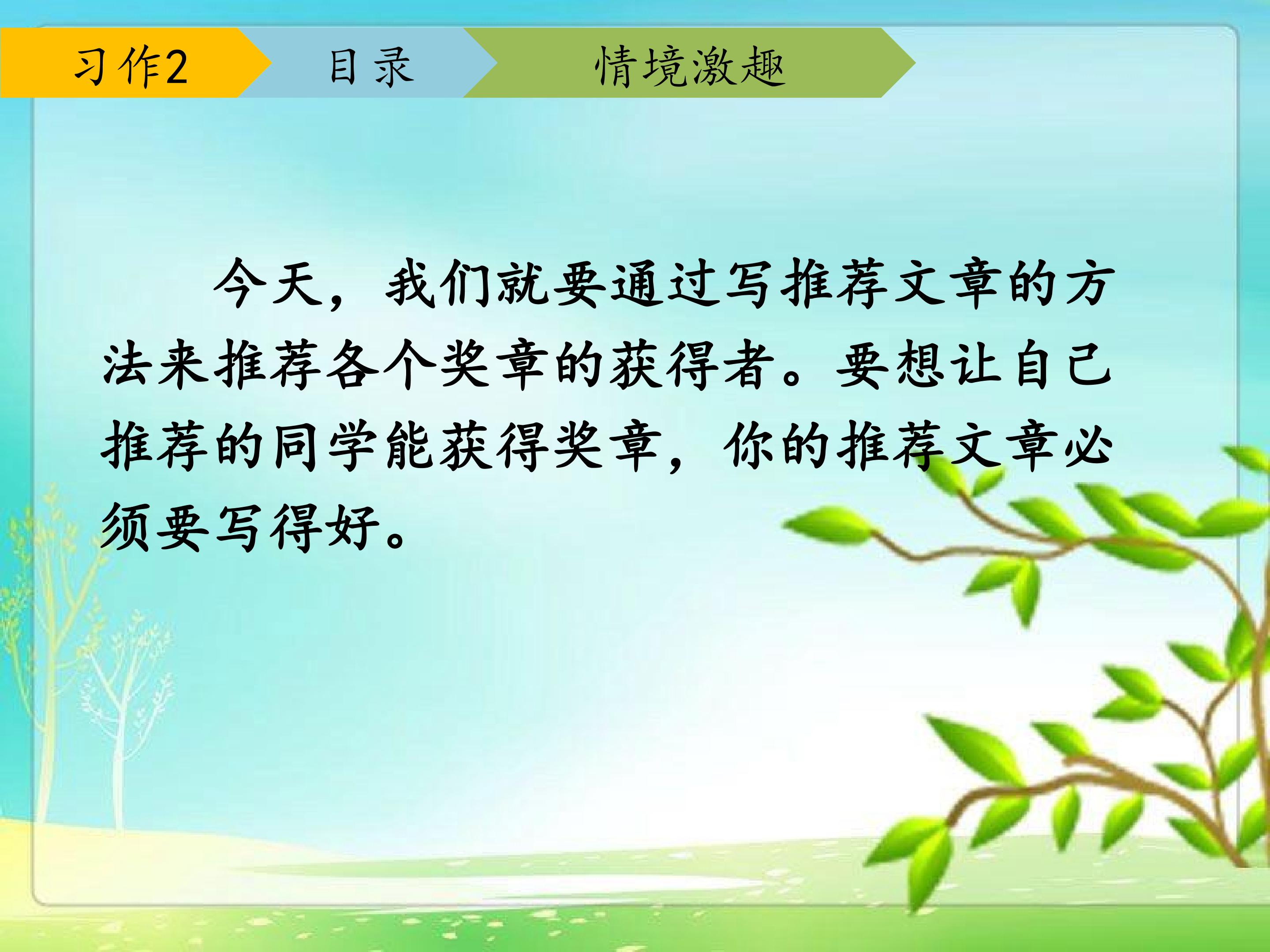 习作2 目录 情境激趣

今天，我们就要通过写推荐文章的方法来推荐各个奖章的获得者。要想让自己推荐的同学能获得奖章，你的推荐文章必须要写得好。